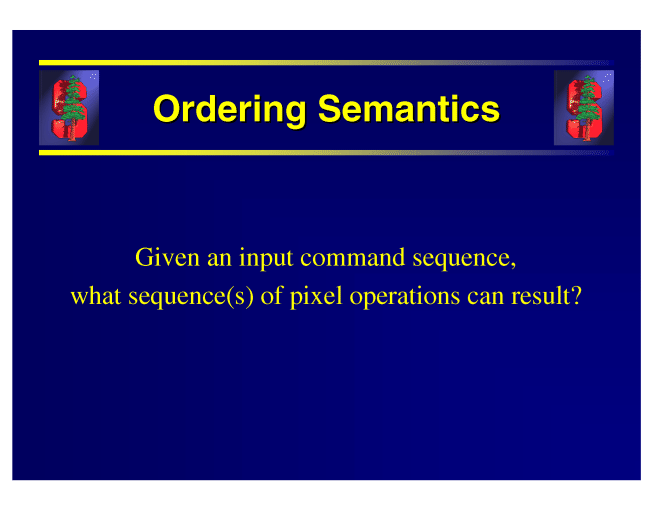 Ordering Semantics

Given an input command sequence, what sequence(s) of pixel operations can result?